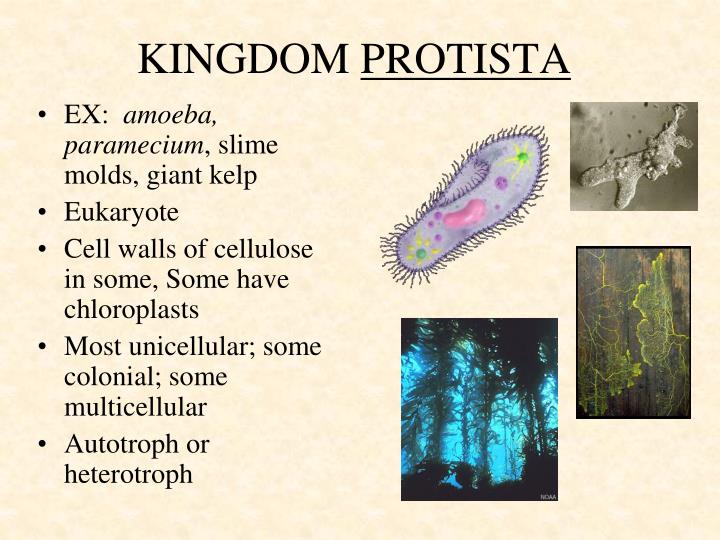 KINGDOM PROTISTA

• EX: amoeba, paramecium, slime molds, giant kelp
• Eukaryote
• Cell walls of cellulose in some, Some have chloroplasts
• Most unicellular; some colonial; some multicellular
• Autotroph or heterotroph

NOAA